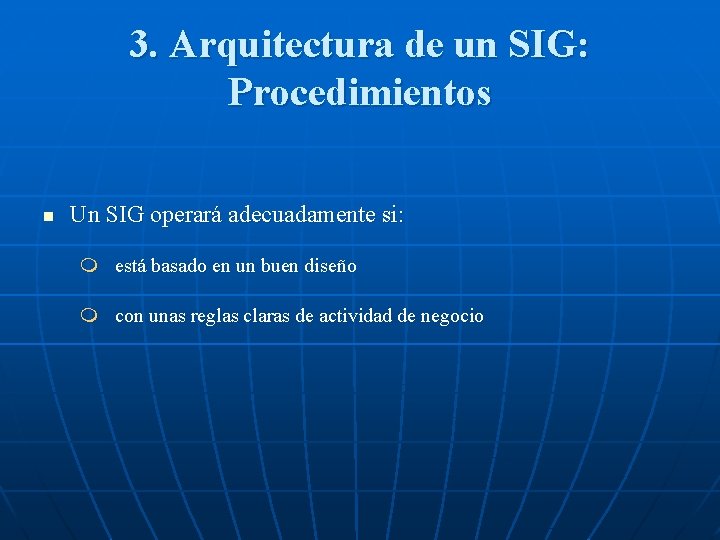 3. Arquitectura de un SIG: Procedimientos

Un SIG operará adecuadamente si:

está basado en un buen diseño

con unas reglas claras de actividad de negocio